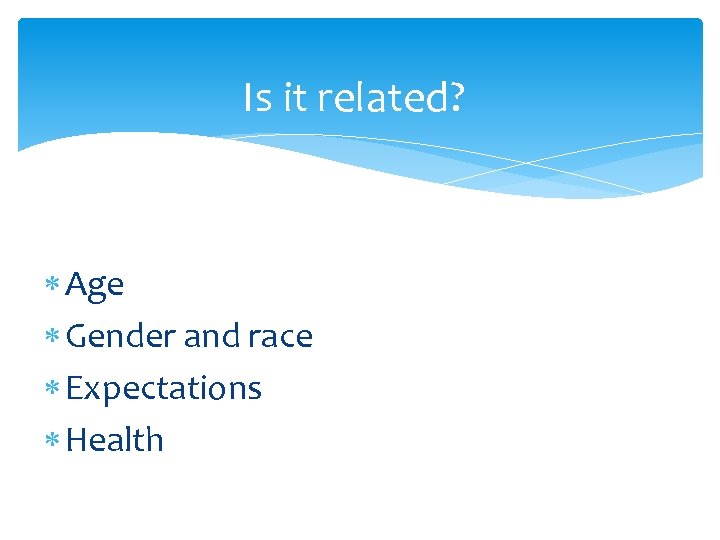 Is it related?

* Age
* Gender and race
* Expectations
* Health